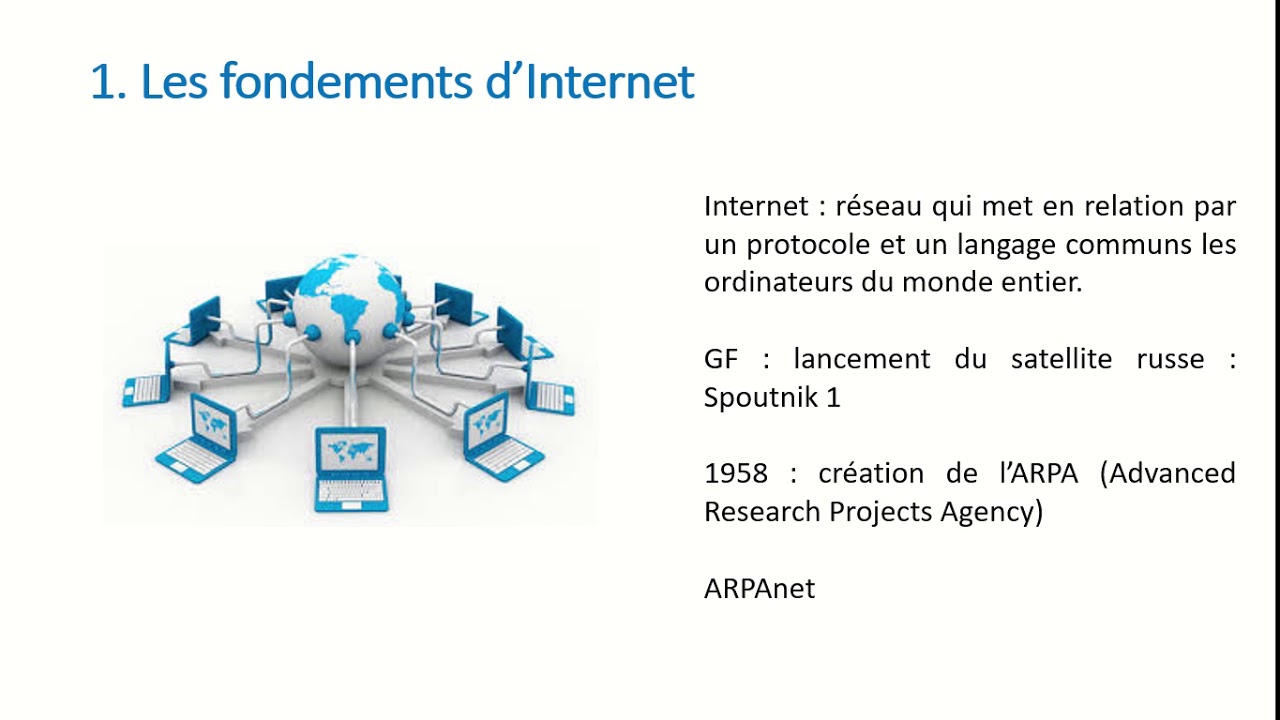 1. Les fondements d’Internet

Internet : réseau qui met en relation par un protocole et un langage communs les ordinateurs du monde entier.

GF : lancement du satellite russe : Spoutnik 1

1958 : création de l’ARPA (Advanced Research Projects Agency)

ARPAnet